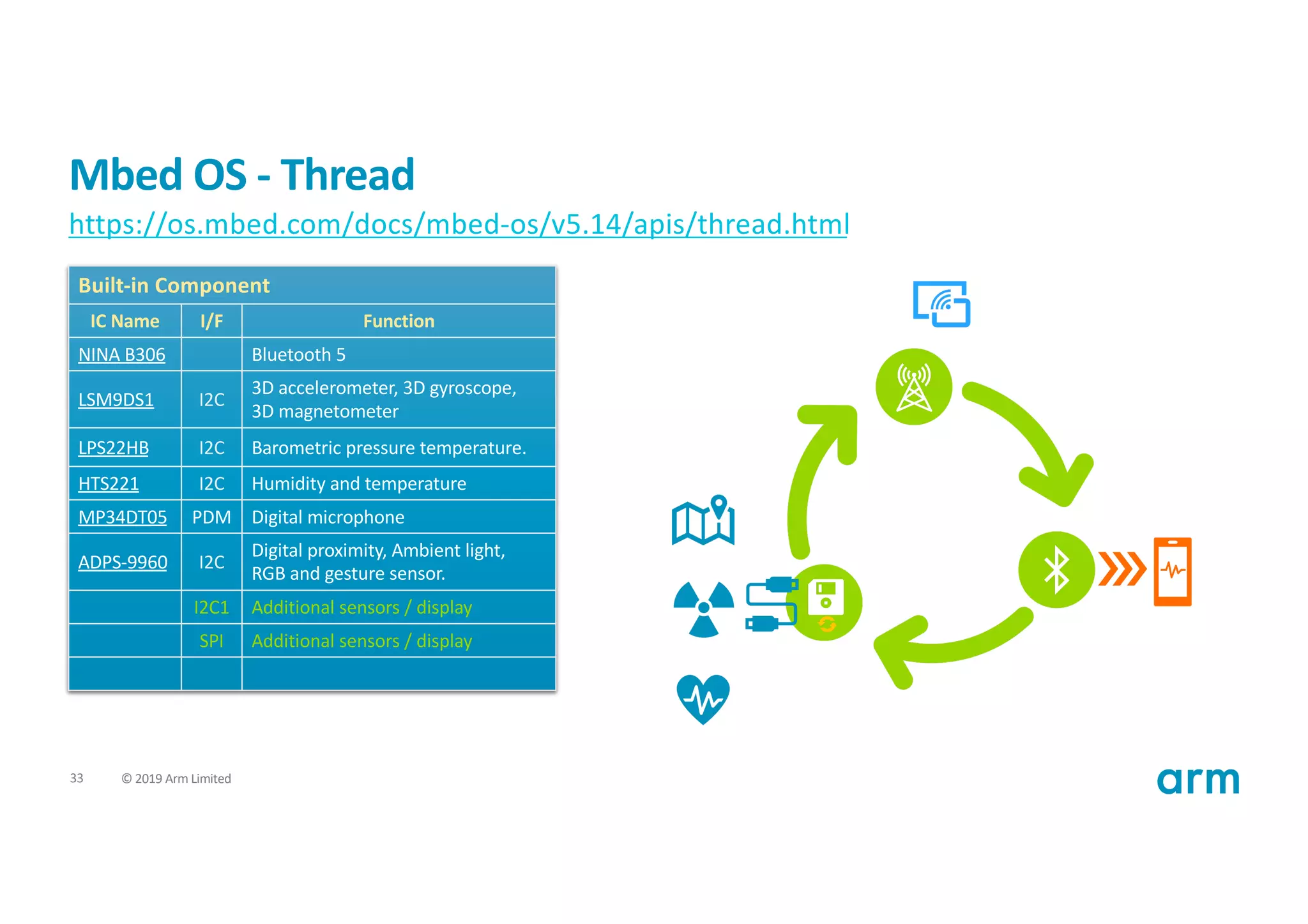 Mbed OS - Thread

https://os.mbed.com/docs/mbed-os/v5.14/apis/thread.html

Built-in Component

| IC Name | I/F | Function |
|---|---|---|
| NINA B306 | | Bluetooth 5 |
| LSM9DS1 | I2C | 3D accelerometer, 3D gyroscope, 3D magnetometer |
| LPS22HB | I2C | Barometric pressure temperature. |
| HTS221 | I2C | Humidity and temperature |
| MP34DT05 | PDM | Digital microphone |
| ADPS-9960 | I2C | Digital proximity, Ambient light, RGB and gesture sensor. |
| | I2C1 | Additional sensors / display |
| | SPI | Additional sensors / display |
| | | |

33 © 2019 Arm Limited

arm